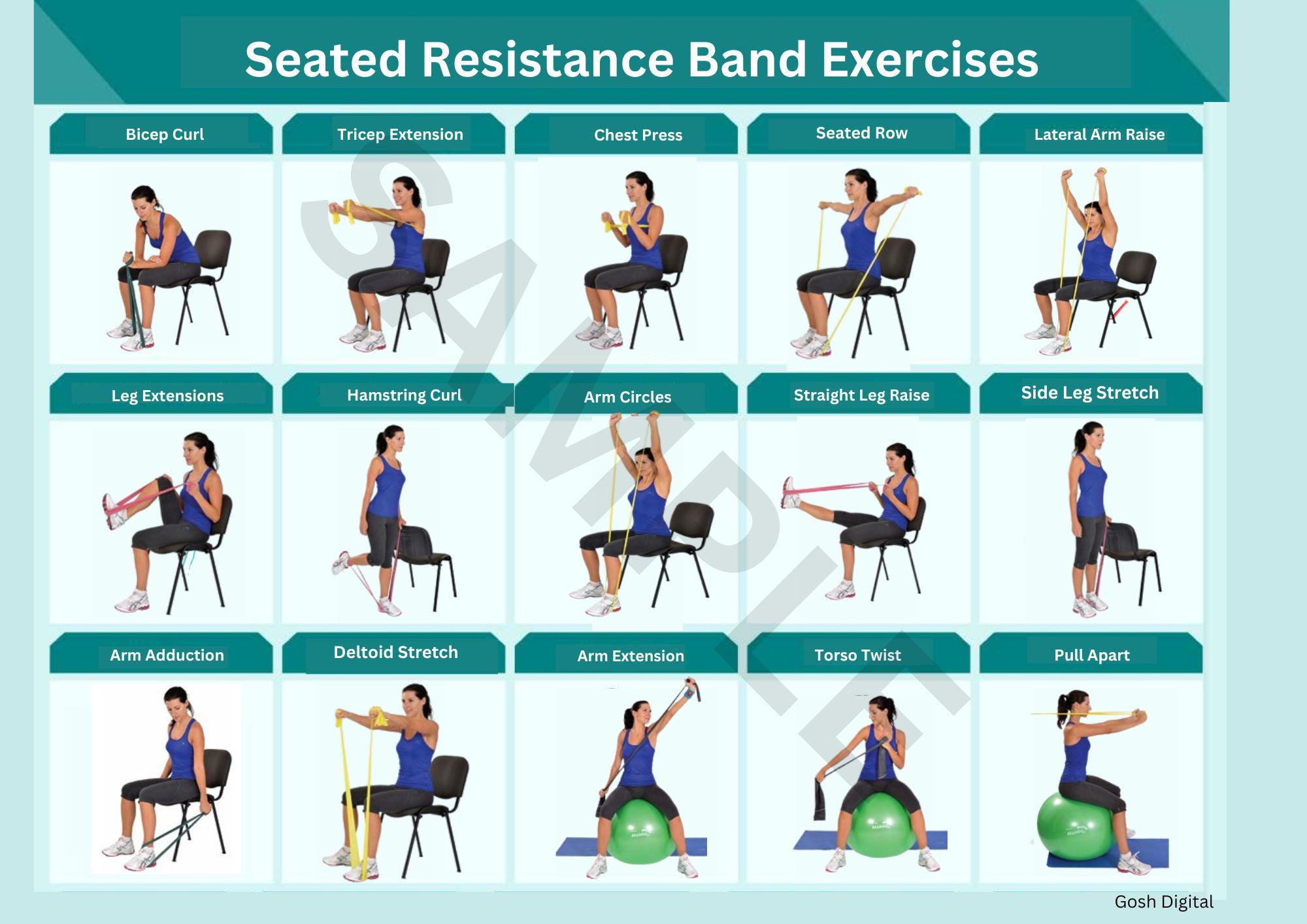 Seated Resistance Band Exercises

Bicep Curl

Tricep Extension

Chest Press

Seated Row

Lateral Arm Raise

Leg Extensions

Hamstring Curl

Arm Circles

Straight Leg Raise

Side Leg Stretch

Arm Adduction

Deltoid Stretch

Arm Extension

Torso Twist

Pull Apart

SAMPLE

Gosh Digital